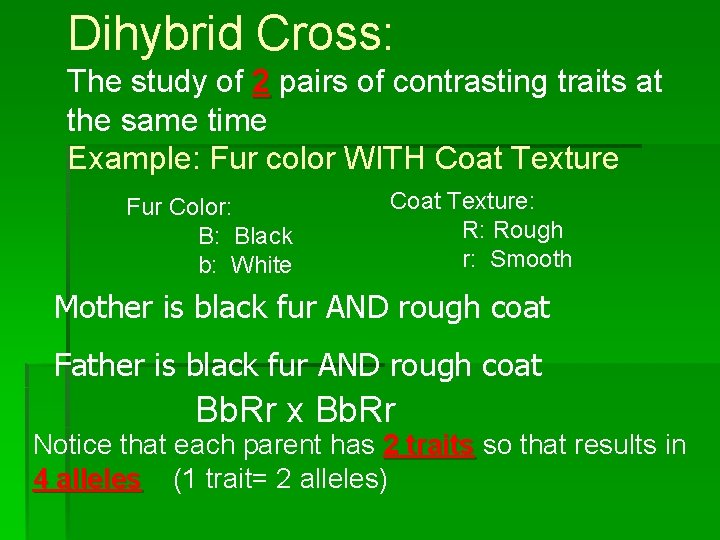 Dihybrid Cross:

The study of 2 pairs of contrasting traits at the same time

Example: Fur color WITH Coat Texture

Fur Color:
B: Black
b: White

Coat Texture:
R: Rough
r: Smooth

Mother is black fur AND rough coat

Father is black fur AND rough coat

BbRr x BbRr

Notice that each parent has 2 traits so that results in 4 alleles (1 trait= 2 alleles)